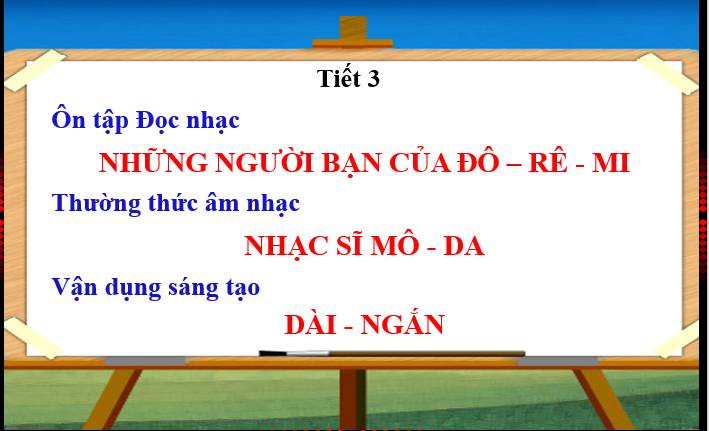 Tiết 3

Ôn tập Đọc nhạc

NHỮNG NGƯỜI BẠN CỦA ĐÔ – RÊ - MI

Thường thức âm nhạc

NHẠC SĨ MÔ - DA

Vận dụng sáng tạo

DÀI - NGẮN